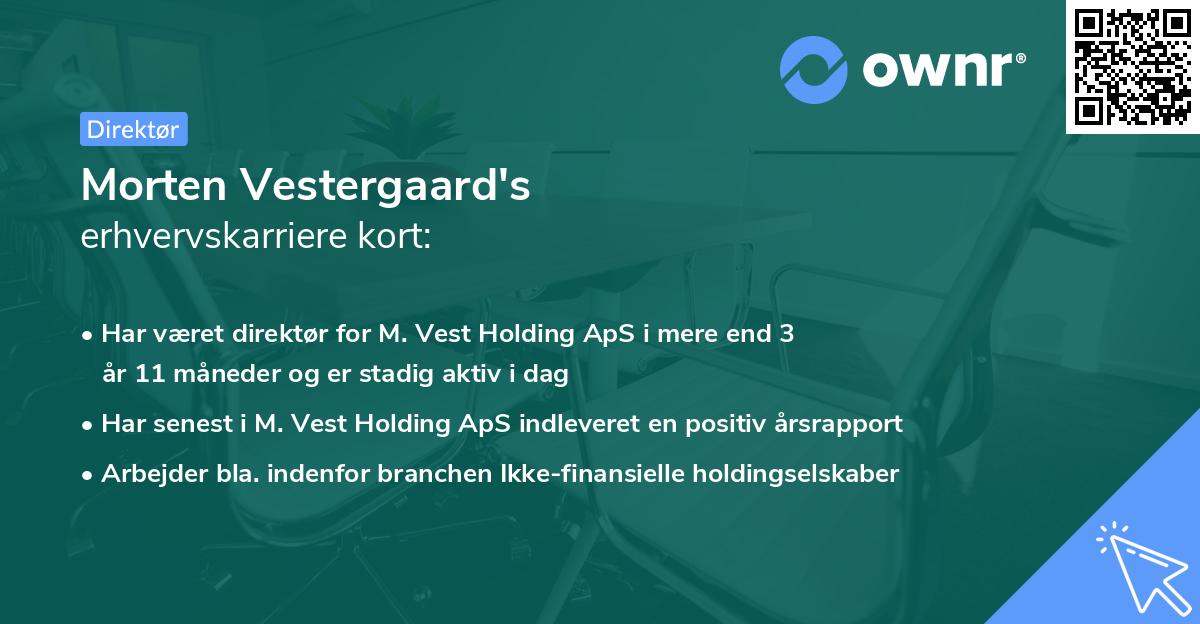 ownr®

Direktør

Morten Vestergaard's
erhvervskarriere kort:

• Har været direktør for M. Vest Holding ApS i mere end 3 år 11 måneder og er stadig aktiv i dag
• Har senest i M. Vest Holding ApS indleveret en positiv årsrapport
• Arbejder bla. indenfor branchen Ikke-finansielle holdingselskaber